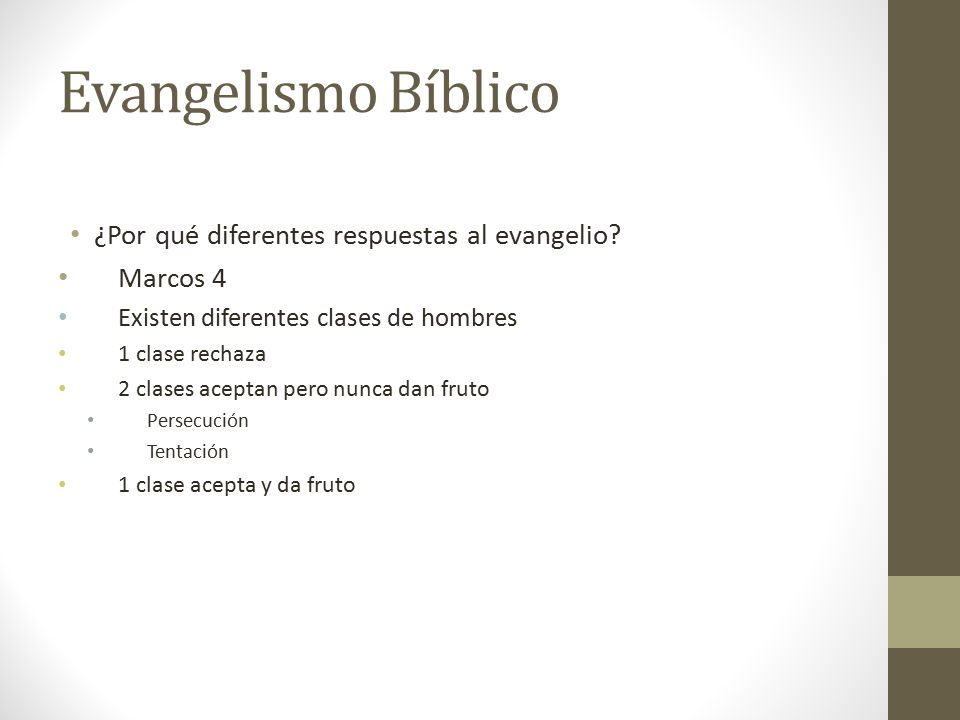 Evangelismo Bíblico

• ¿Por qué diferentes respuestas al evangelio?
• Marcos 4
• Existen diferentes clases de hombres
• 1 clase rechaza
• 2 clases aceptan pero nunca dan fruto
  • Persecución
  • Tentación
• 1 clase acepta y da fruto